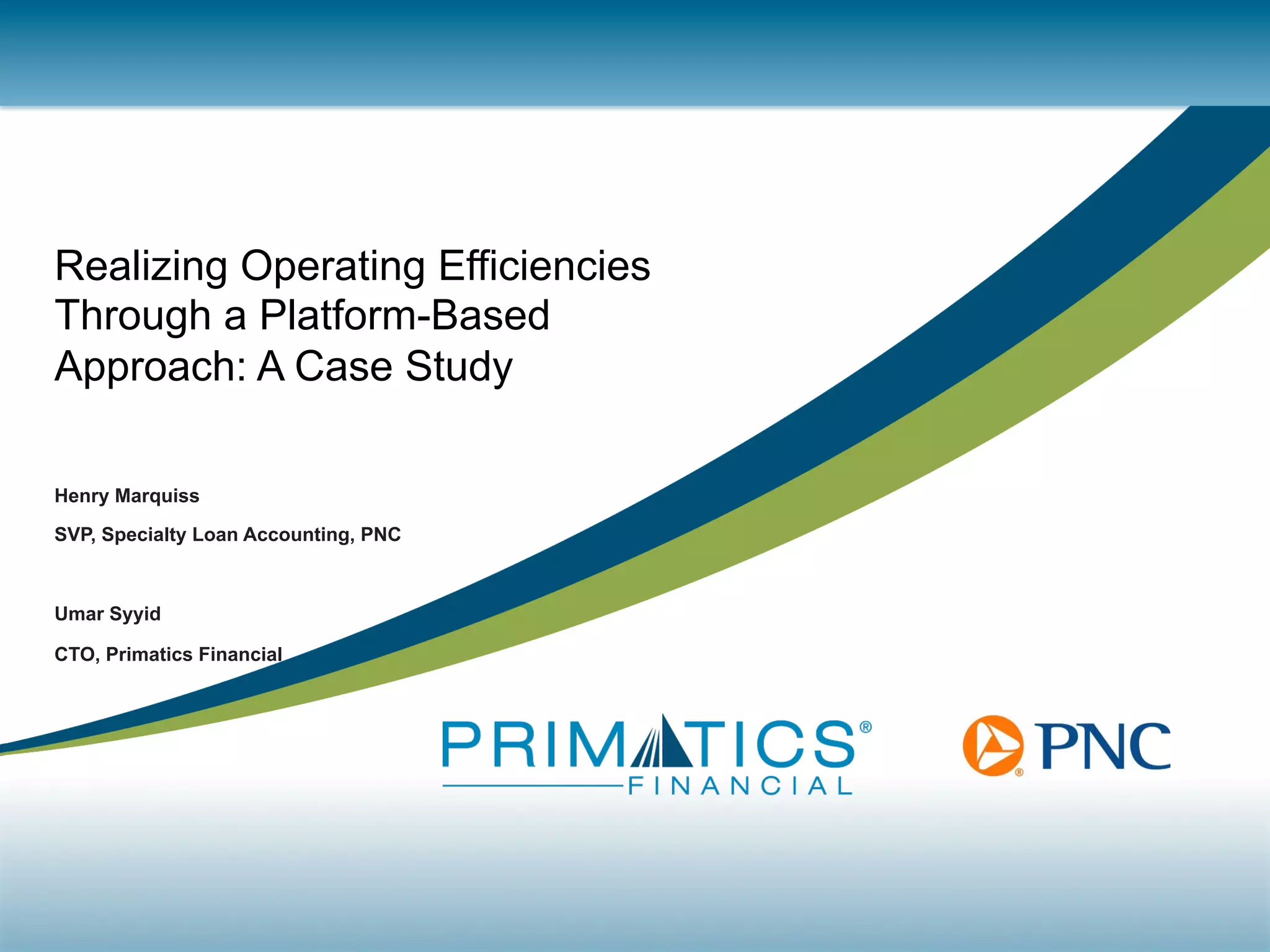 Realizing Operating Efficiencies Through a Platform-Based Approach: A Case Study

Henry Marquiss

SVP, Specialty Loan Accounting, PNC

Umar Syyid

CTO, Primatics Financial

PRIMATICS®
FINANCIAL

PNC